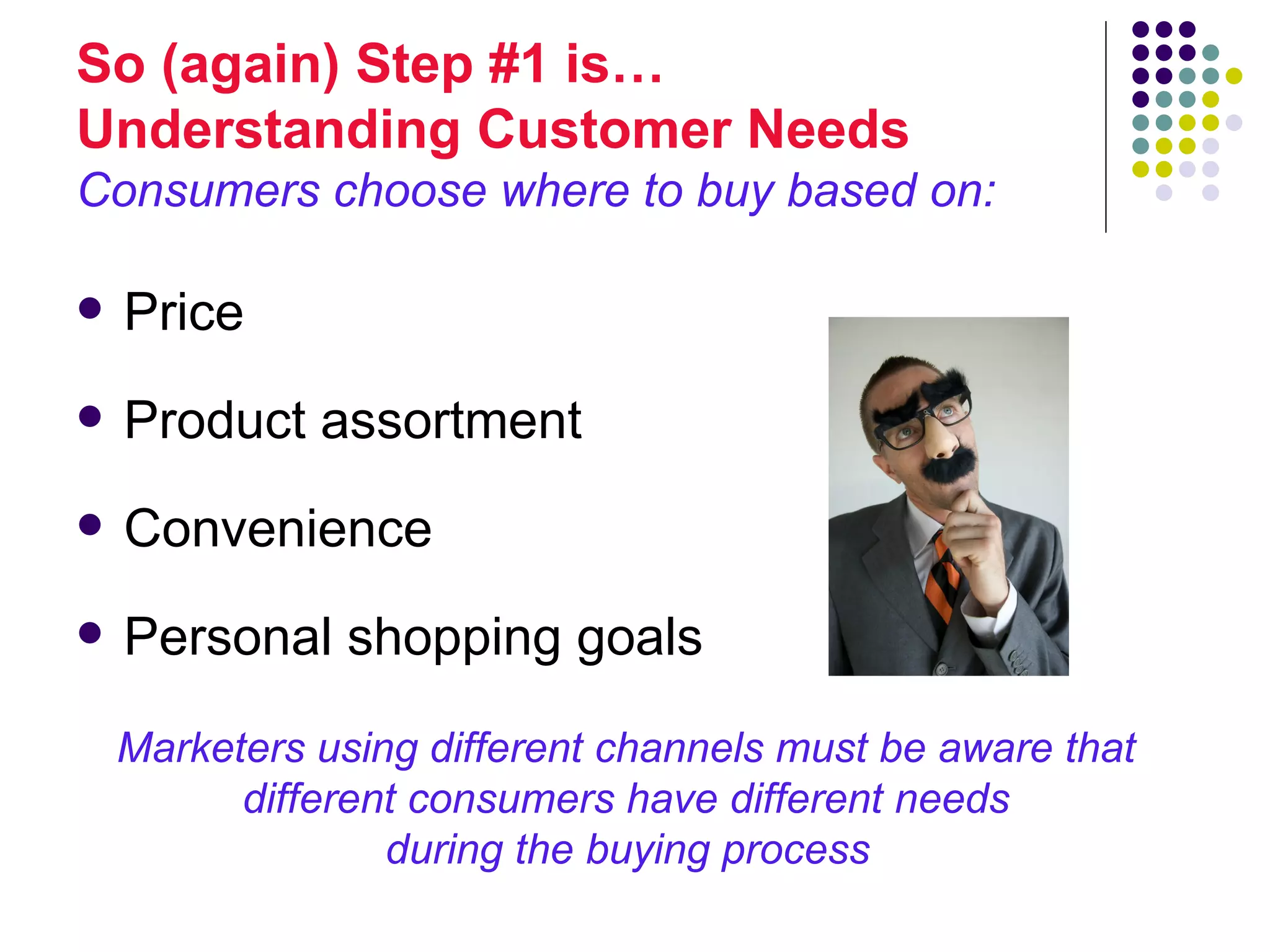 So (again) Step #1 is…
Understanding Customer Needs
Consumers choose where to buy based on:

- Price
- Product assortment
- Convenience
- Personal shopping goals

Marketers using different channels must be aware that different consumers have different needs during the buying process